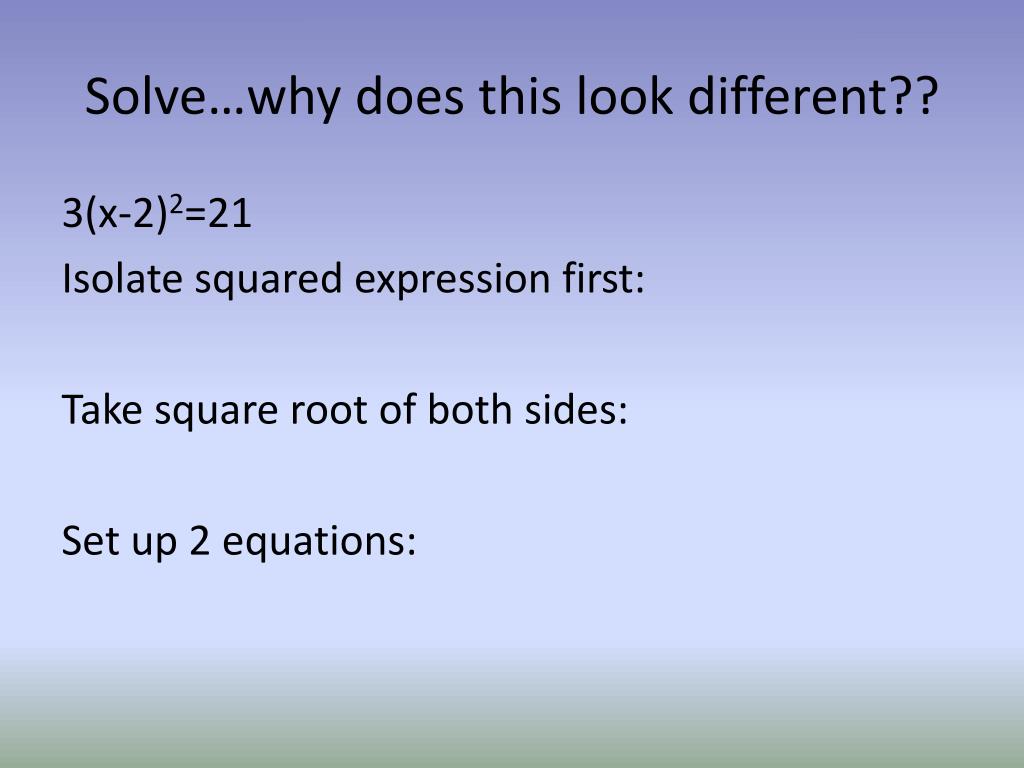 Solve…why does this look different??

$3(x-2)^2=21$

Isolate squared expression first:

Take square root of both sides:

Set up 2 equations: